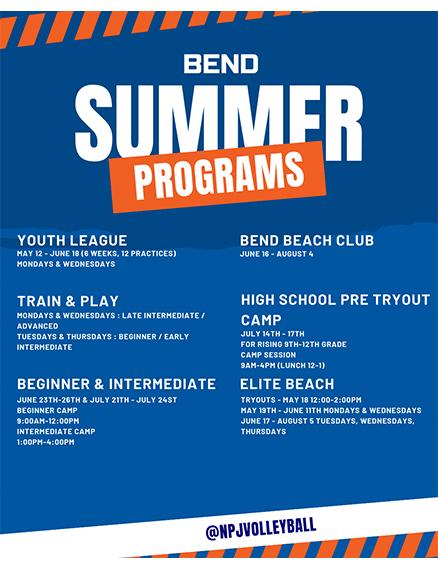 BEND
SUMMER
PROGRAMS

YOUTH LEAGUE
MAY 12 - JUNE 18 (6 WEEKS, 12 PRACTICES)
MONDAYS & WEDNESDAYS

TRAIN & PLAY
MONDAYS & WEDNESDAYS : LATE INTERMEDIATE / ADVANCED
TUESDAYS & THURSDAYS : BEGINNER / EARLY INTERMEDIATE

BEGINNER & INTERMEDIATE
JUNE 23TH-26TH & JULY 21TH - JULY 24ST
BEGINNER CAMP
9:00AM-12:00PM
INTERMEDIATE CAMP
1:00PM-4:00PM

BEND BEACH CLUB
JUNE 16 - AUGUST 4

HIGH SCHOOL PRE TRYOUT CAMP
JULY 14TH - 17TH
FOR RISING 9TH-12TH GRADE
CAMP SESSION
9AM-4PM (LUNCH 12-1)

ELITE BEACH
TRYOUTS - MAY 18 12:00-2:00PM
MAY 19TH - JUNE 11TH MONDAYS & WEDNESDAYS
JUNE 17 - AUGUST 5 TUESDAYS, WEDNESDAYS, THURSDAYS

@NPJVOLLEYBALL